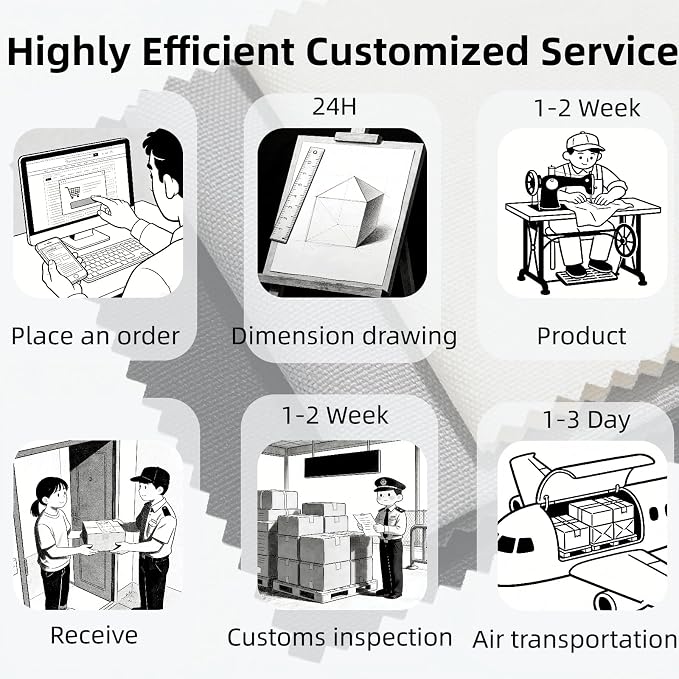 Highly Efficient Customized Service

Place an order

24H

Dimension drawing

1-2 Week

Product

Receive

1-2 Week

Customs inspection

1-3 Day

Air transportation